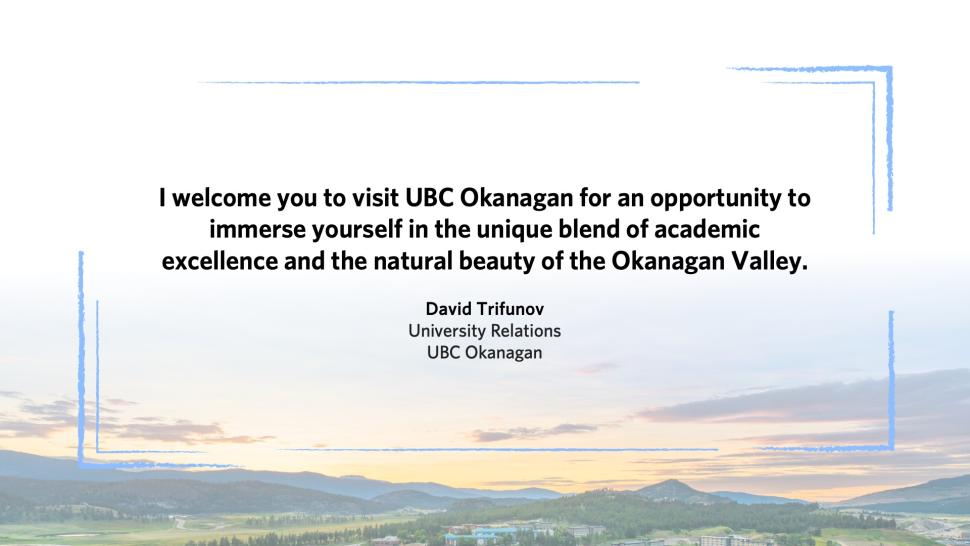 I welcome you to visit UBC Okanagan for an opportunity to immerse yourself in the unique blend of academic excellence and the natural beauty of the Okanagan Valley.

David Trifunov
University Relations
UBC Okanagan